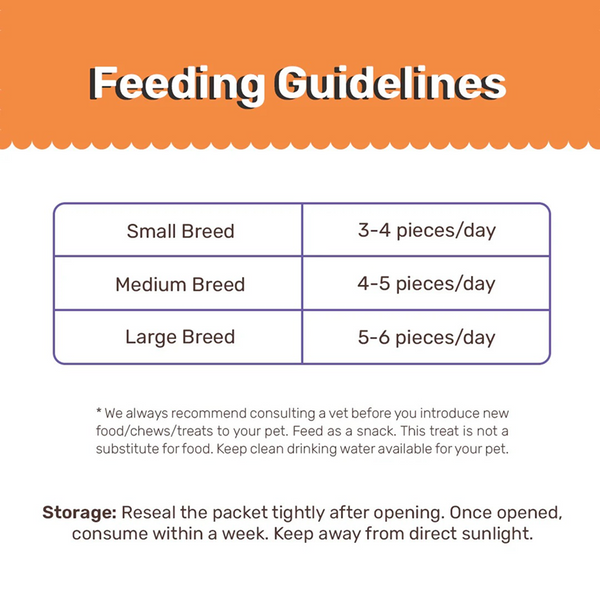 Feeding Guidelines

| Small Breed | 3-4 pieces/day |
|---|---|
| Medium Breed | 4-5 pieces/day |
| Large Breed | 5-6 pieces/day |

* We always recommend consulting a vet before you introduce new food/chews/treats to your pet. Feed as a snack. This treat is not a substitute for food. Keep clean drinking water available for your pet.

Storage: Reseal the packet tightly after opening. Once opened, consume within a week. Keep away from direct sunlight.